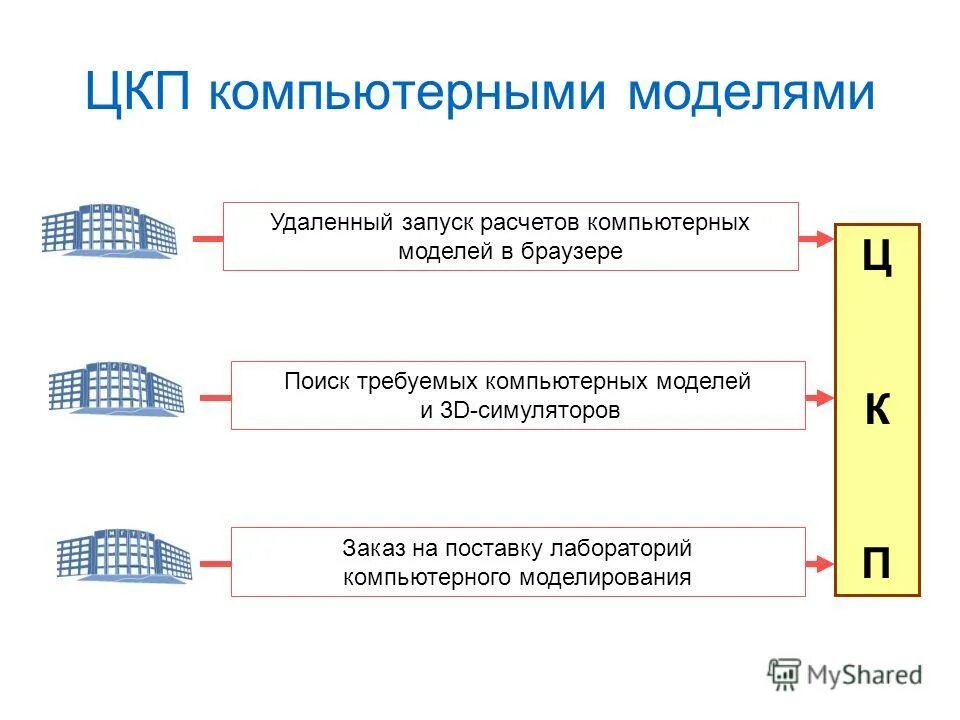 ЦКП компьютерными моделями

Удаленный запуск расчетов компьютерных моделей в браузере

Поиск требуемых компьютерных моделей и 3D-симуляторов

Заказ на поставку лабораторий компьютерного моделирования

Ц
К
П

MyShared